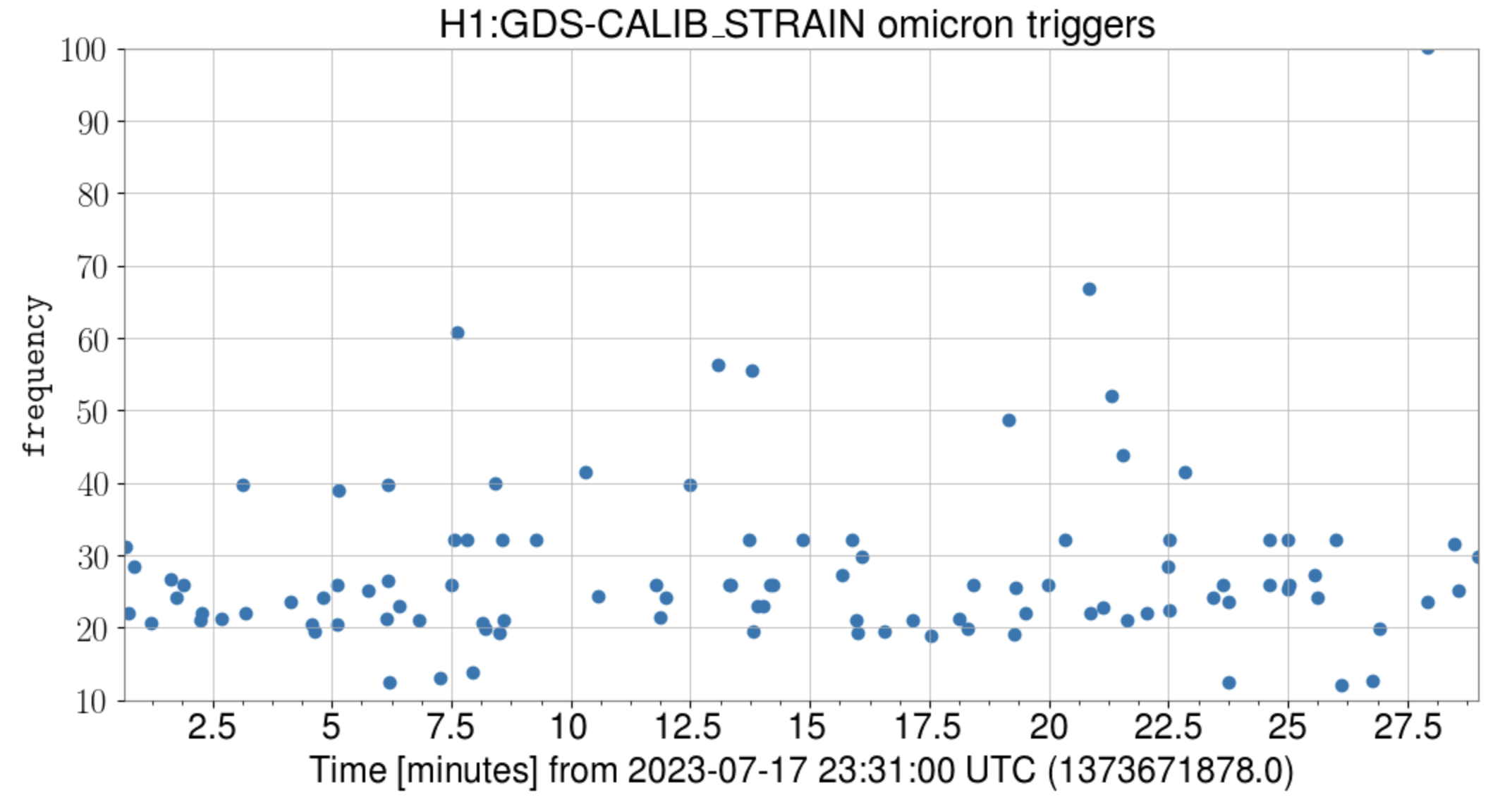 H1:GDS-CALIB_STRAIN omicron triggers

frequency

100
90
80
70
60
50
40
30
20
10

2.5
5
7.5
10
12.5
15
17.5
20
22.5
25
27.5

Time [minutes] from 2023-07-17 23:31:00 UTC (1373671878.0)